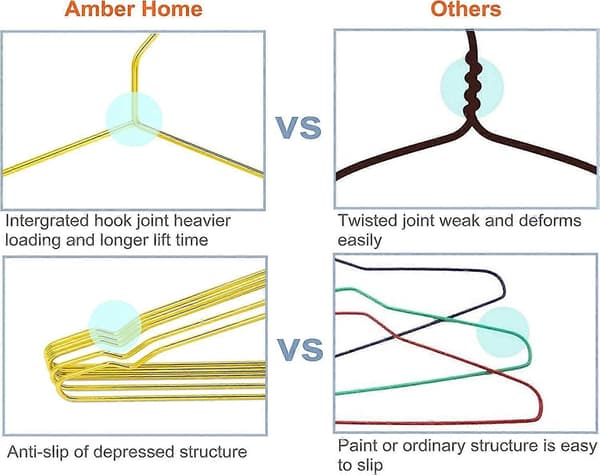 Amber Home

Others

VS

Intergrated hook joint heavier loading and longer lift time

Twisted joint weak and deforms easily

VS

Anti-slip of depressed structure

Paint or ordinary structure is easy to slip